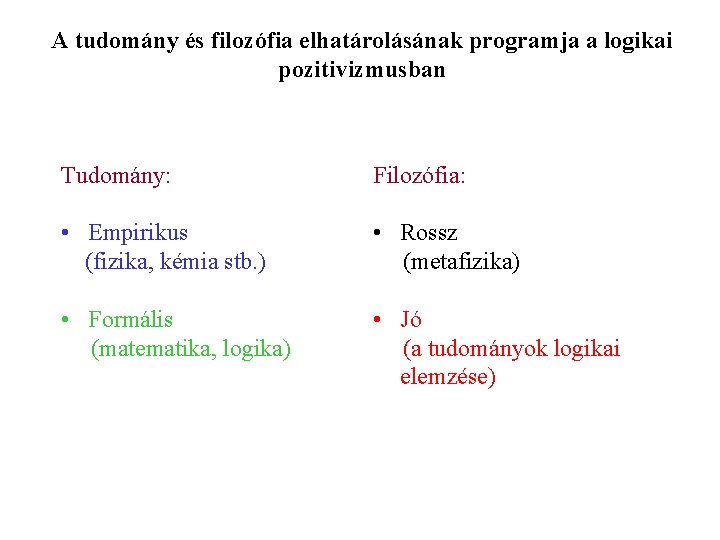 A tudomány és filozófia elhatárolásának programja a logikai pozitivizmusban

Tudomány:

• Empirikus
(fizika, kémia stb.)

• Formális
(matematika, logika)

Filozófia:

• Rossz
(metafizika)

• Jó
(a tudományok logikai elemzése)